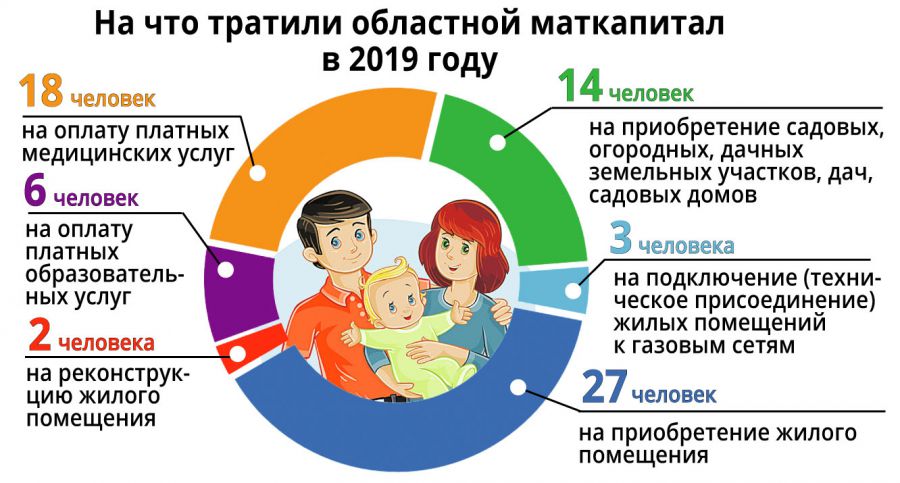 На что тратили областной маткапитал в 2019 году

18 человек
на оплату платных медицинских услуг

6 человек
на оплату платных образовательных услуг

2 человека
на реконструкцию жилого помещения

14 человек
на приобретение садовых, огородных, дачных земельных участков, дач, садовых домов

3 человека
на подключение (техническое присоединение) жилых помещений к газовым сетям

27 человек
на приобретение жилого помещения